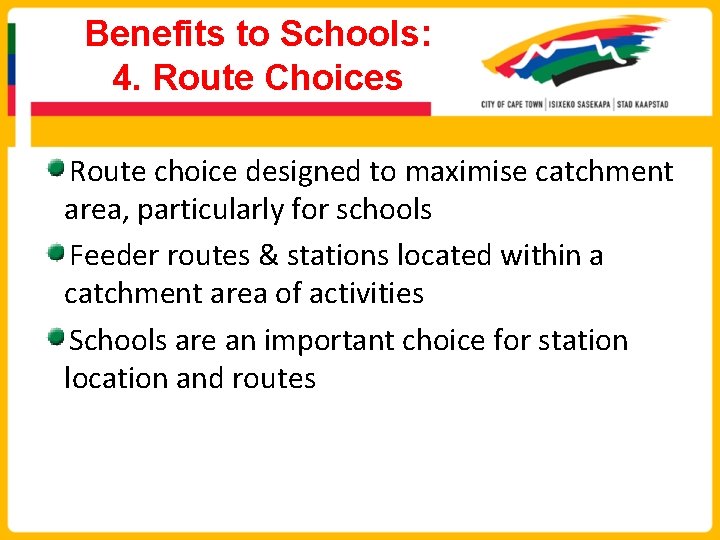 Benefits to Schools:
4. Route Choices

CITY OF CAPE TOWN | ISIXEKO SASEKAPA | STAD KAAPSTAD

Route choice designed to maximise catchment area, particularly for schools

Feeder routes & stations located within a catchment area of activities

Schools are an important choice for station location and routes